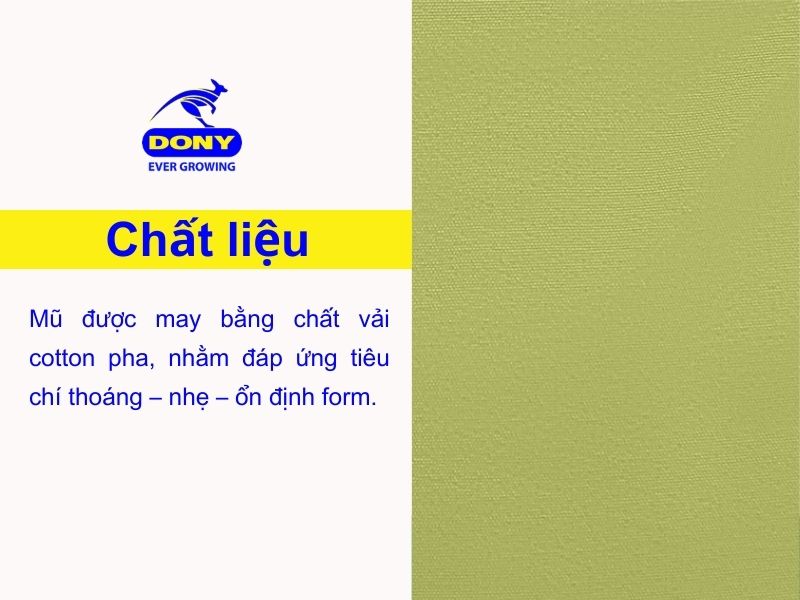 DONY
EVER GROWING

Chất liệu

Mũ được may bằng chất vải cotton pha, nhằm đáp ứng tiêu chí thoáng – nhẹ – ổn định form.